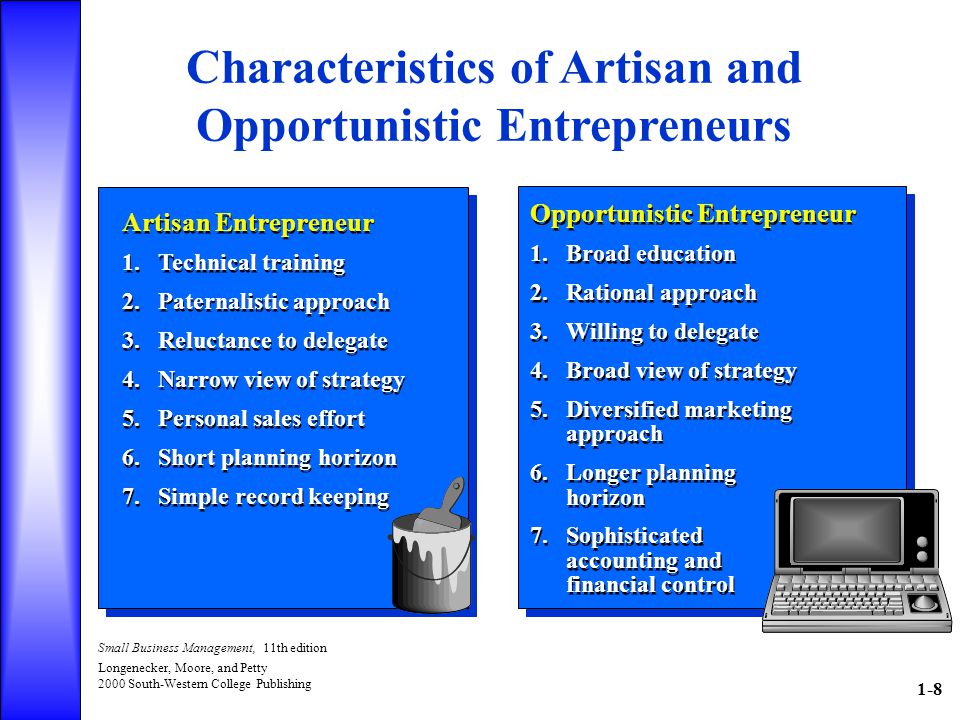 Characteristics of Artisan and Opportunistic Entrepreneurs

Artisan Entrepreneur

1. Technical training
2. Paternalistic approach
3. Reluctance to delegate
4. Narrow view of strategy
5. Personal sales effort
6. Short planning horizon
7. Simple record keeping

Opportunistic Entrepreneur

1. Broad education
2. Rational approach
3. Willing to delegate
4. Broad view of strategy
5. Diversified marketing approach
6. Longer planning horizon
7. Sophisticated accounting and financial control

Small Business Management, 11th edition
Longenecker, Moore, and Petty
2000 South-Western College Publishing

1-8